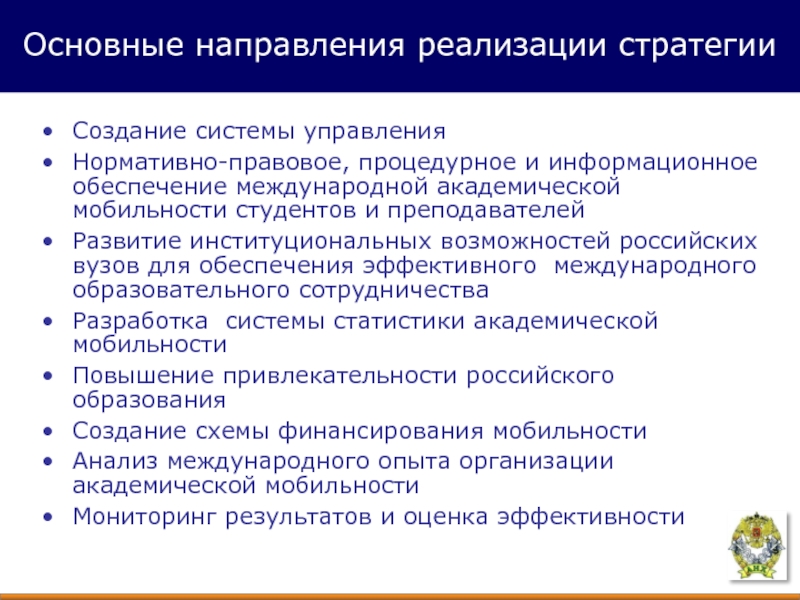 Основные направления реализации стратегии

• Создание системы управления
• Нормативно-правовое, процедурное и информационное обеспечение международной академической мобильности студентов и преподавателей
• Развитие институциональных возможностей российских вузов для обеспечения эффективного международного образовательного сотрудничества
• Разработка системы статистики академической мобильности
• Повышение привлекательности российского образования
• Создание схемы финансирования мобильности
• Анализ международного опыта организации академической мобильности
• Мониторинг результатов и оценка эффективности